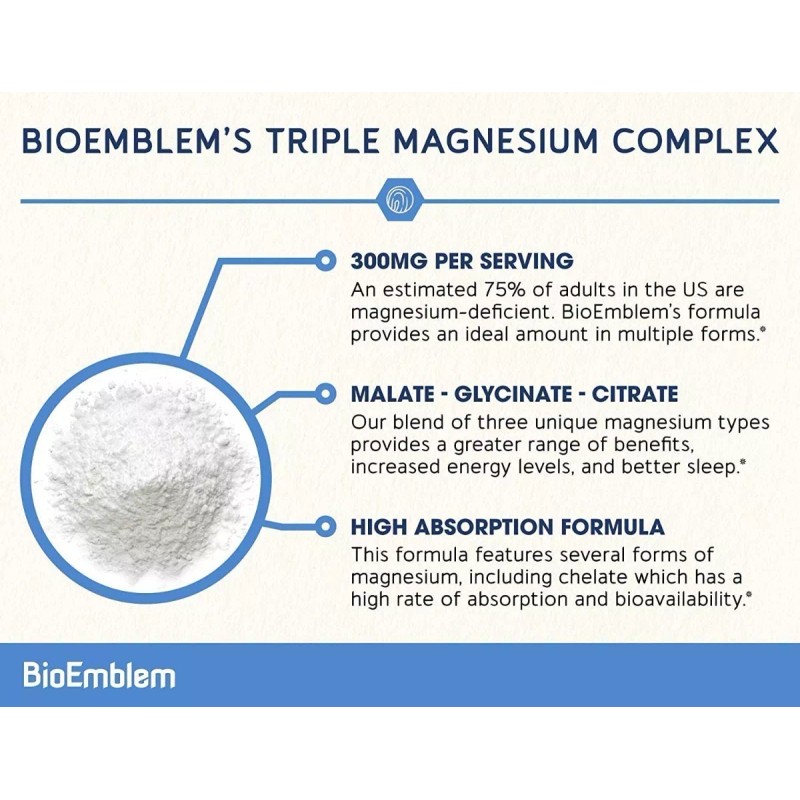 BIOEMBLEM'S TRIPLE MAGNESIUM COMPLEX

300MG PER SERVING
An estimated 75% of adults in the US are magnesium-deficient. BioEmblem's formula provides an ideal amount in multiple forms.*

MALATE - GLYCINATE - CITRATE
Our blend of three unique magnesium types provides a greater range of benefits, increased energy levels, and better sleep.*

HIGH ABSORPTION FORMULA
This formula features several forms of magnesium, including chelate which has a high rate of absorption and bioavailability.*

BioEmblem